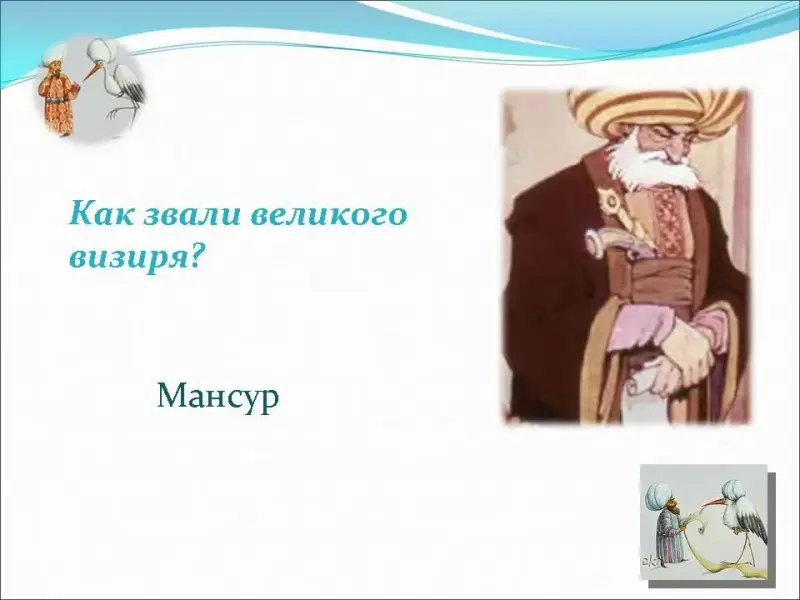 Как звали великого визиря?

Мансур